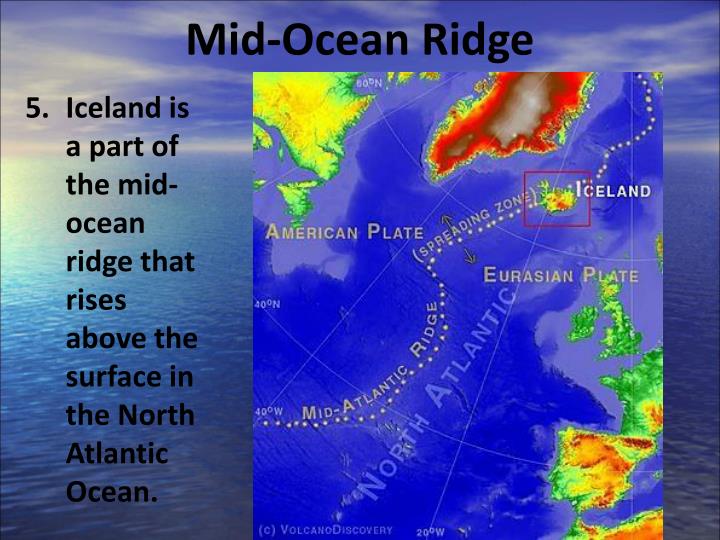 Mid-Ocean Ridge

5. Iceland is a part of the mid-ocean ridge that rises above the surface in the North Atlantic Ocean.

60°N

ICELAND

AMERICAN PLATE

(SPREADING ZONE)

EURASIAN PLATE

40°N

MID-ATLANTIC RIDGE

NORTH ATLANTIC

40°W

(c) VOLCANODISCOVERY

20°W